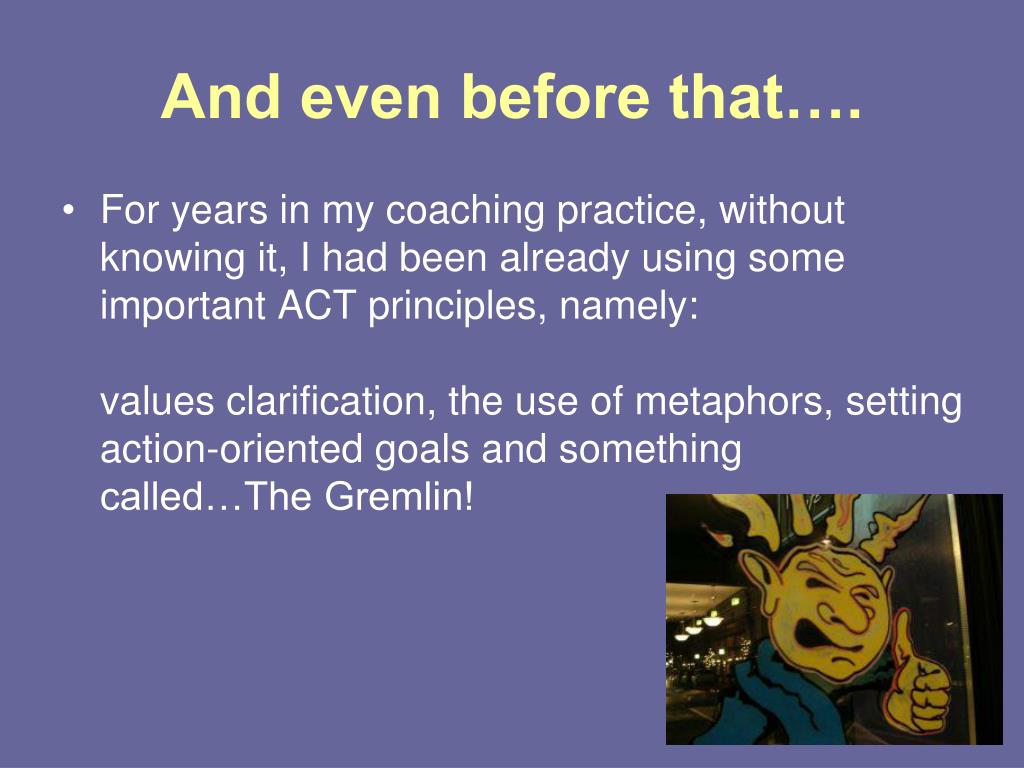 And even before that….

• For years in my coaching practice, without knowing it, I had been already using some important ACT principles, namely:

values clarification, the use of metaphors, setting action-oriented goals and something called…The Gremlin!